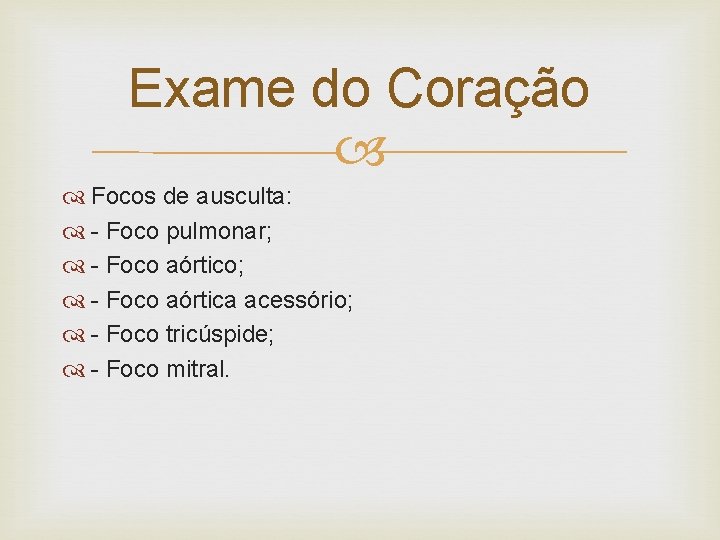 Exame do Coração

Focos de ausculta:
- Foco pulmonar;
- Foco aórtico;
- Foco aórtica acessório;
- Foco tricúspide;
- Foco mitral.